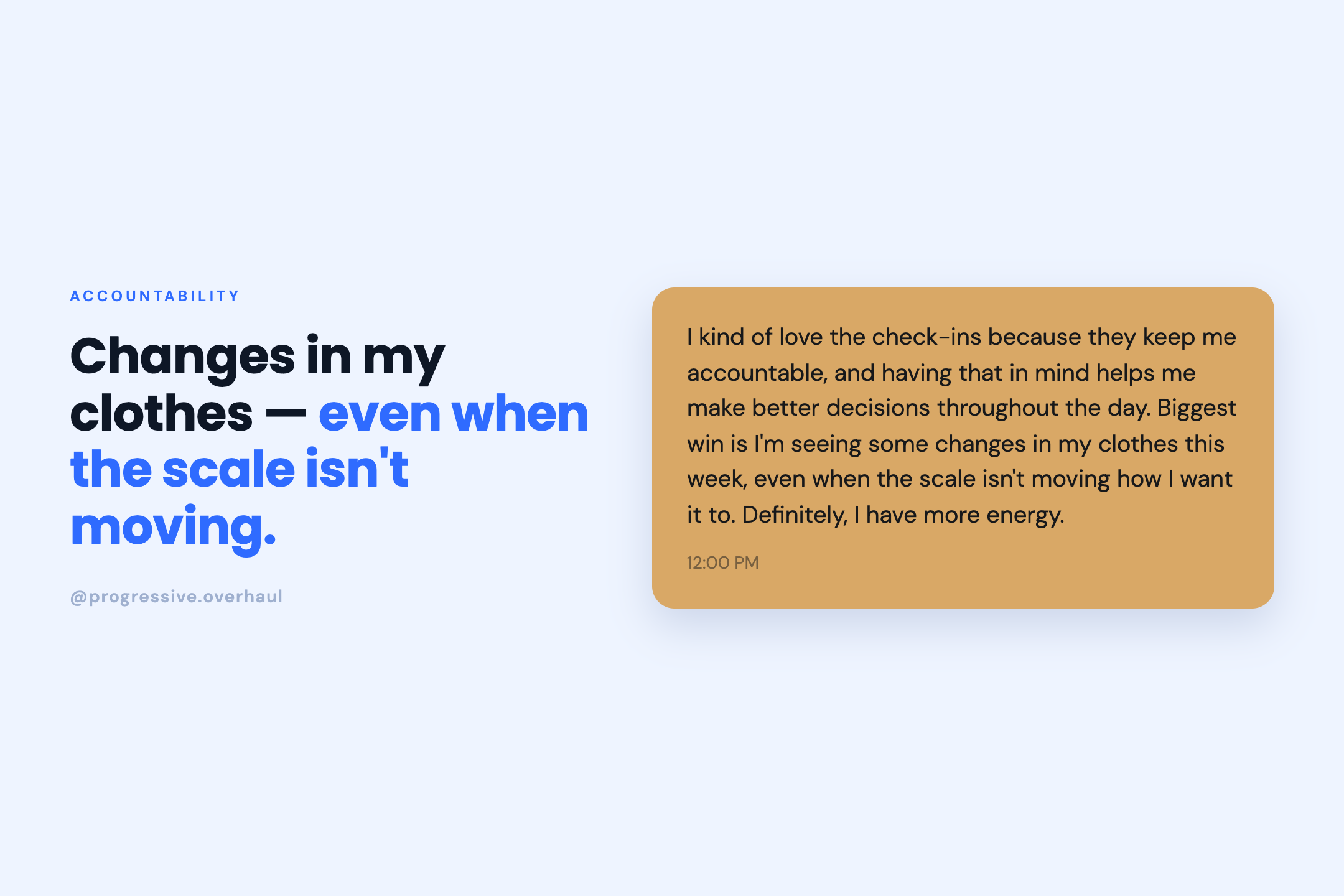 ACCOUNTABILITY

Changes in my clothes — even when the scale isn't moving.

@progressive.overhaul

I kind of love the check-ins because they keep me accountable, and having that in mind helps me make better decisions throughout the day. Biggest win is I'm seeing some changes in my clothes this week, even when the scale isn't moving how I want it to. Definitely, I have more energy.

12:00 PM